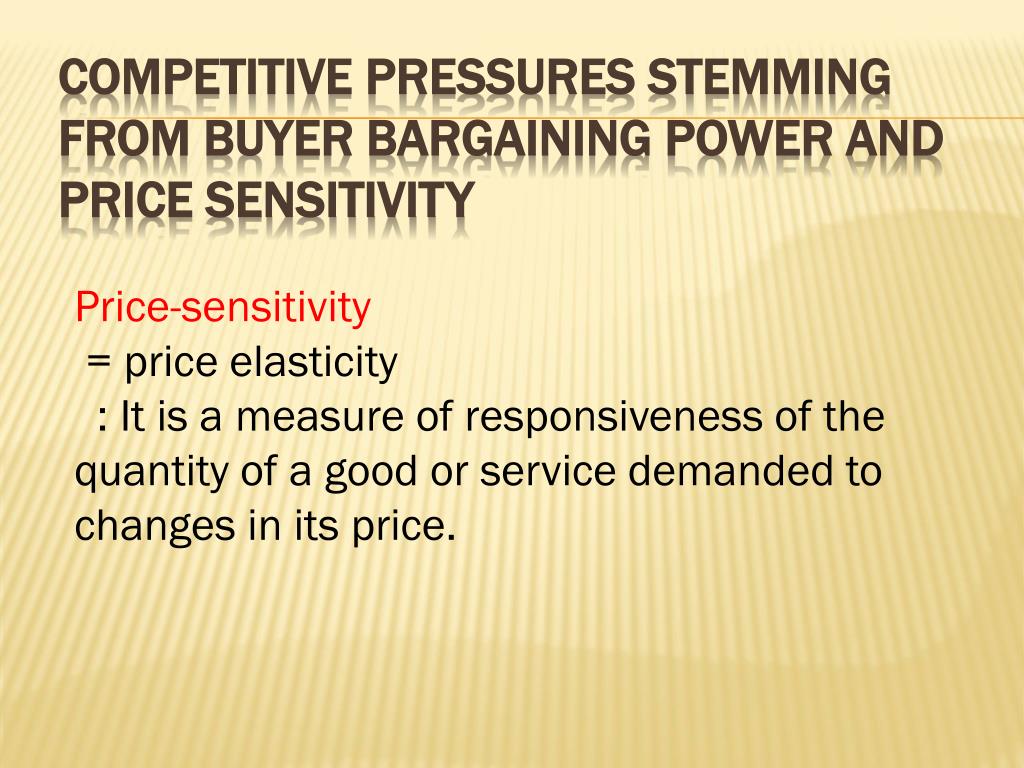 COMPETITIVE PRESSURES STEMMING FROM BUYER BARGAINING POWER AND PRICE SENSITIVITY

Price-sensitivity
= price elasticity
: It is a measure of responsiveness of the quantity of a good or service demanded to changes in its price.